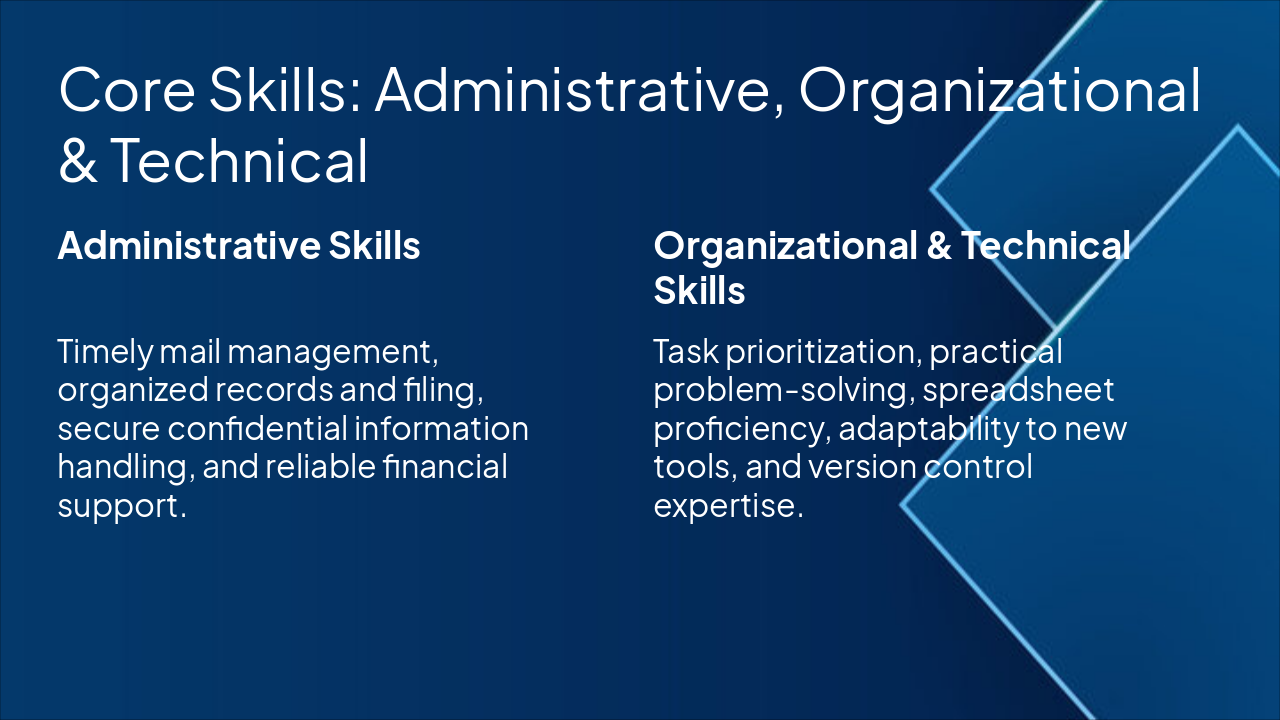 Core Skills: Administrative, Organizational & Technical

Administrative Skills

Timely mail management, organized records and filing, secure confidential information handling, and reliable financial support.

Organizational & Technical Skills

Task prioritization, practical problem-solving, spreadsheet proficiency, adaptability to new tools, and version control expertise.